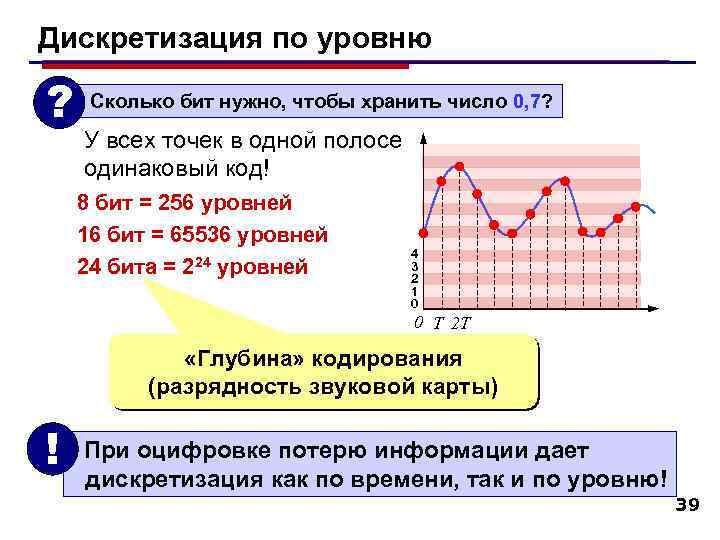 Дискретизация по уровню

?

Сколько бит нужно, чтобы хранить число 0,7?

У всех точек в одной полосе одинаковый код!

8 бит = 256 уровней

16 бит = 65536 уровней

24 бита = $2^{24}$ уровней

4
3
2
1
0

0 T 2T

«Глубина» кодирования (разрядность звуковой карты)

!

При оцифровке потерю информации дает дискретизация как по времени, так и по уровню!

39